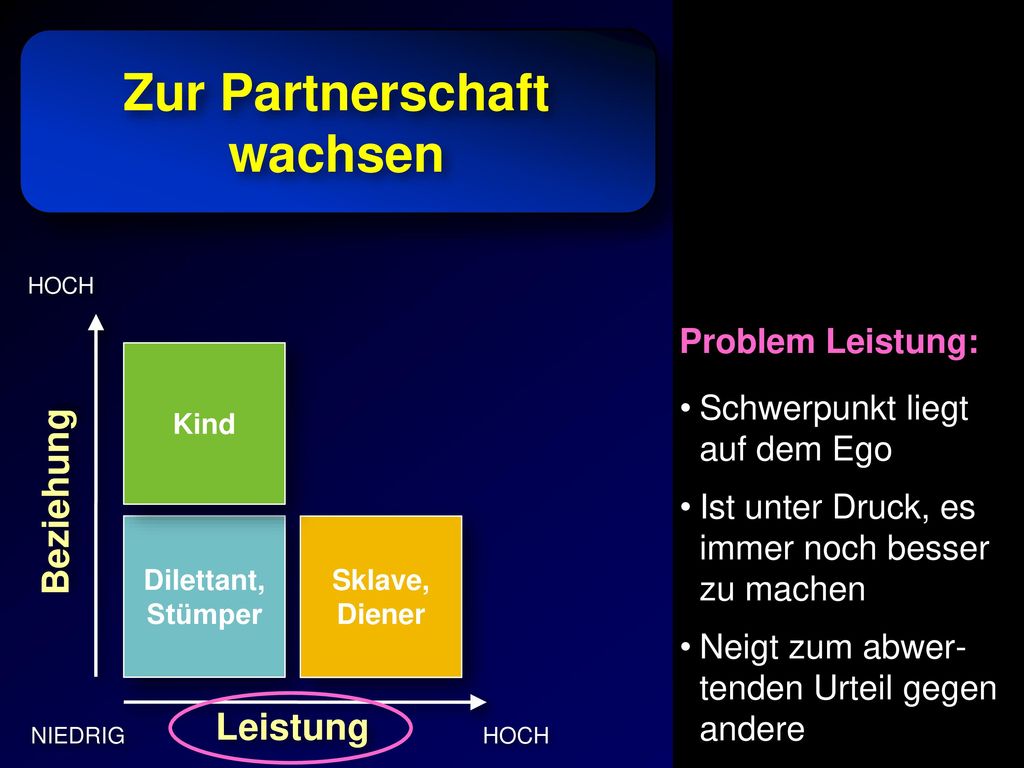 Zur Partnerschaft wachsen

HOCH

Beziehung

Kind

Dilettant, Stümper

Sklave, Diener

NIEDRIG

Leistung

HOCH

Problem Leistung:

• Schwerpunkt liegt auf dem Ego

• Ist unter Druck, es immer noch besser zu machen

• Neigt zum abwertenden Urteil gegen andere